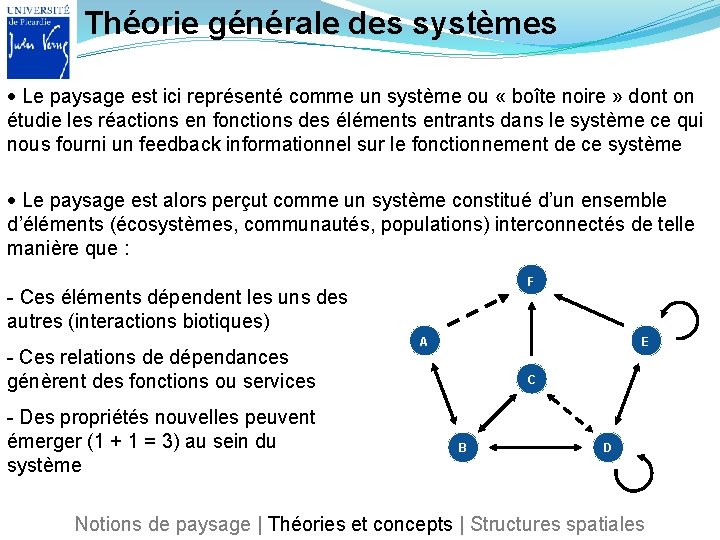 UNIVERSITÉ de Picardie Jules Verne

Théorie générale des systèmes

• Le paysage est ici représenté comme un système ou « boîte noire » dont on étudie les réactions en fonctions des éléments entrants dans le système ce qui nous fourni un feedback informationnel sur le fonctionnement de ce système

• Le paysage est alors perçut comme un système constitué d'un ensemble d'éléments (écosystèmes, communautés, populations) interconnectés de telle manière que :

- Ces éléments dépendent les uns des autres (interactions biotiques)

- Ces relations de dépendances génèrent des fonctions ou services

- Des propriétés nouvelles peuvent émerger (1 + 1 = 3) au sein du système

F

A

E

C

B

D

Notions de paysage | Théories et concepts | Structures spatiales